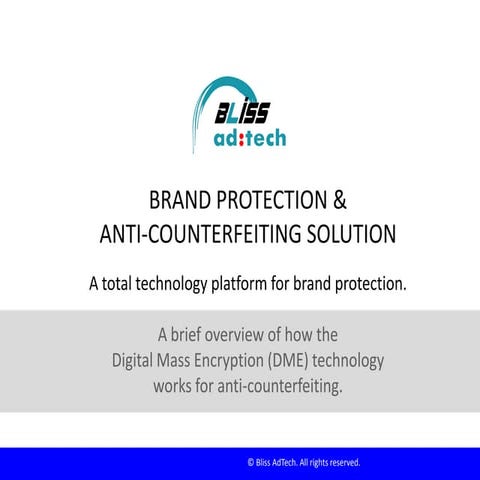 BLISS
ad:tech

BRAND PROTECTION &
ANTI-COUNTERFEITING SOLUTION

A total technology platform for brand protection.

A brief overview of how the Digital Mass Encryption (DME) technology works for anti-counterfeiting.

© Bliss AdTech. All rights reserved.